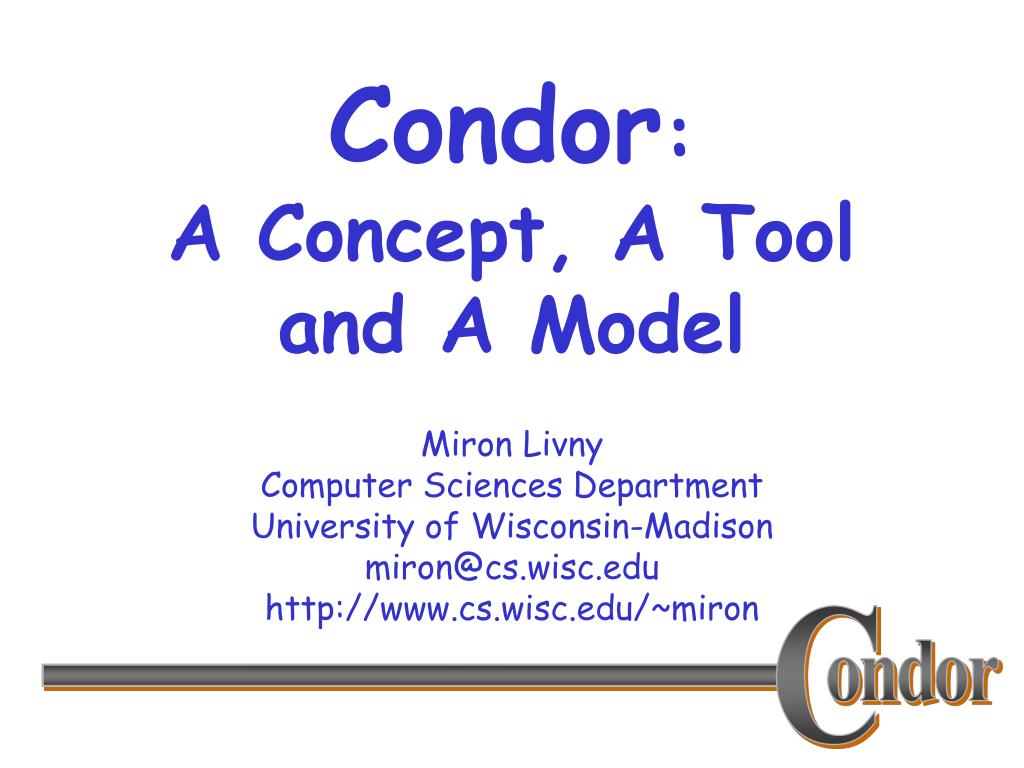 Condor:
A Concept, A Tool and A Model

Miron Livny
Computer Sciences Department
University of Wisconsin-Madison
miron@cs.wisc.edu
http://www.cs.wisc.edu/~miron

Condor